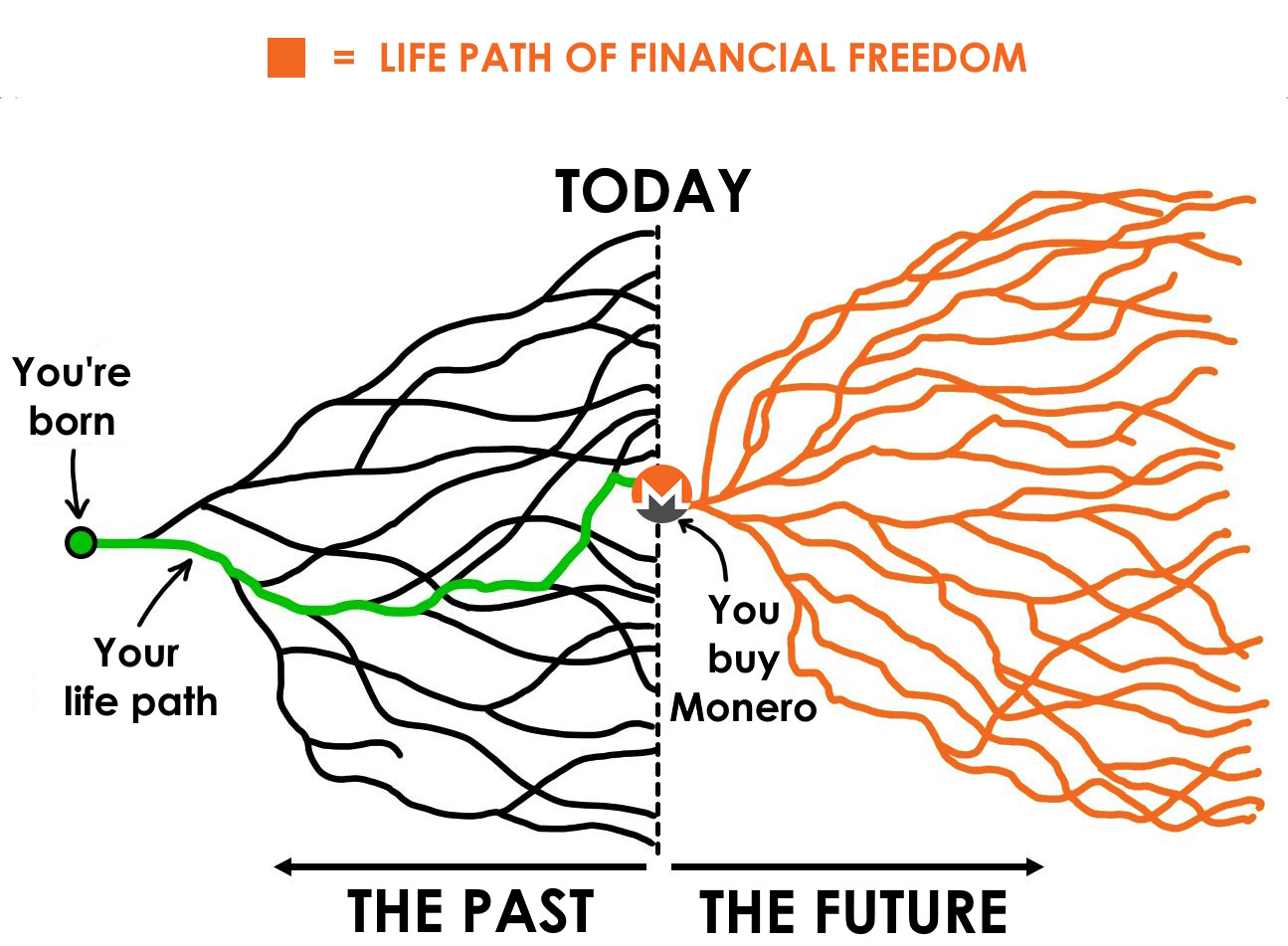 = LIFE PATH OF FINANCIAL FREEDOM

TODAY

You're born

Your life path

You buy Monero

THE PAST

THE FUTURE